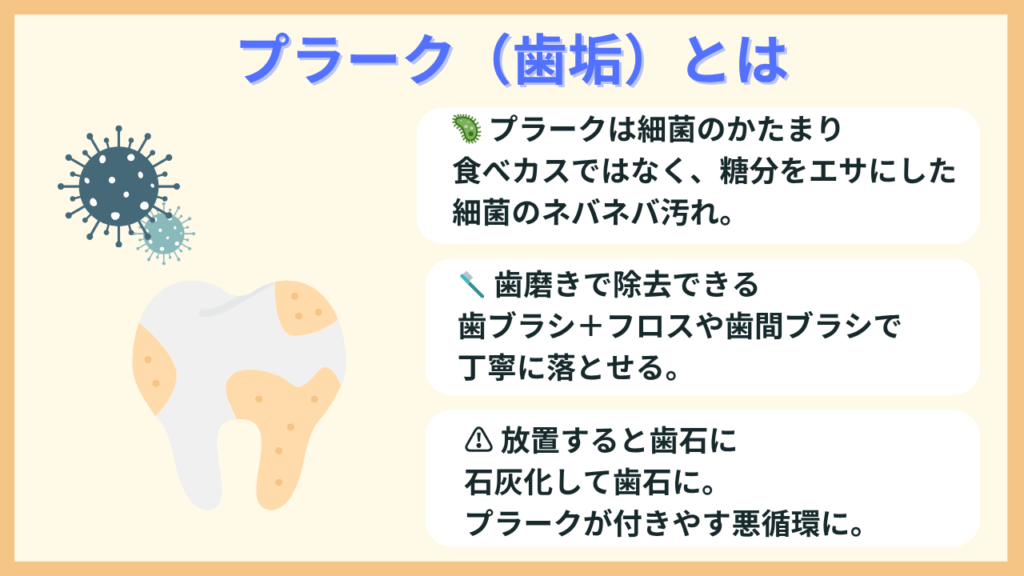 プラーク（歯垢）とは

🦠 プラークは細菌のかたまり
食べカスではなく、糖分をエサにした細菌のネバネバ汚れ。

🪥 歯磨きで除去できる
歯ブラシ＋フロスや歯間ブラシで丁寧に落とせる。

⚠ 放置すると歯石に
石灰化して歯石に。
プラークが付きやす悪循環に。